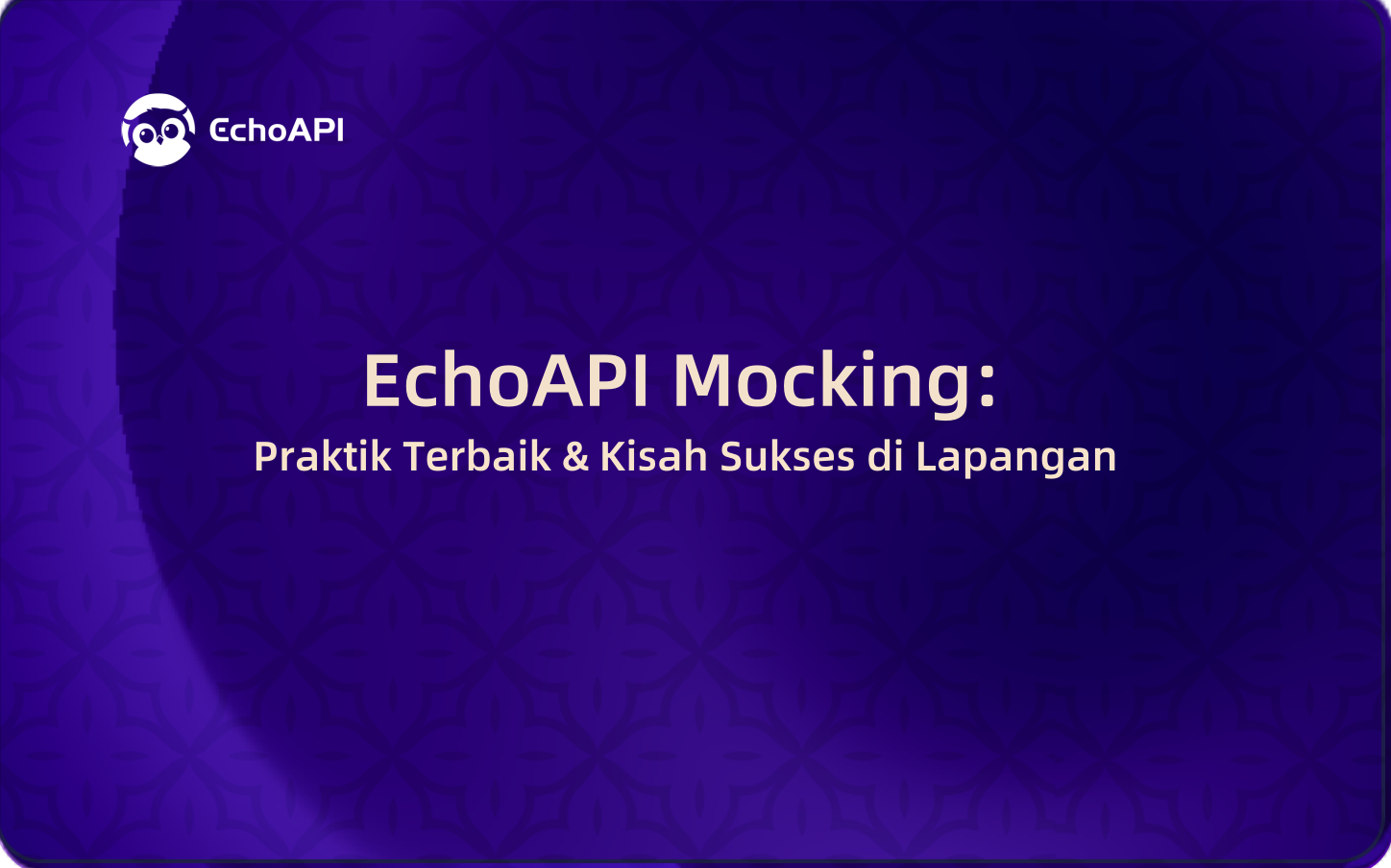 EchoAPI

EchoAPI Mocking:
Praktik Terbaik & Kisah Sukses di Lapangan